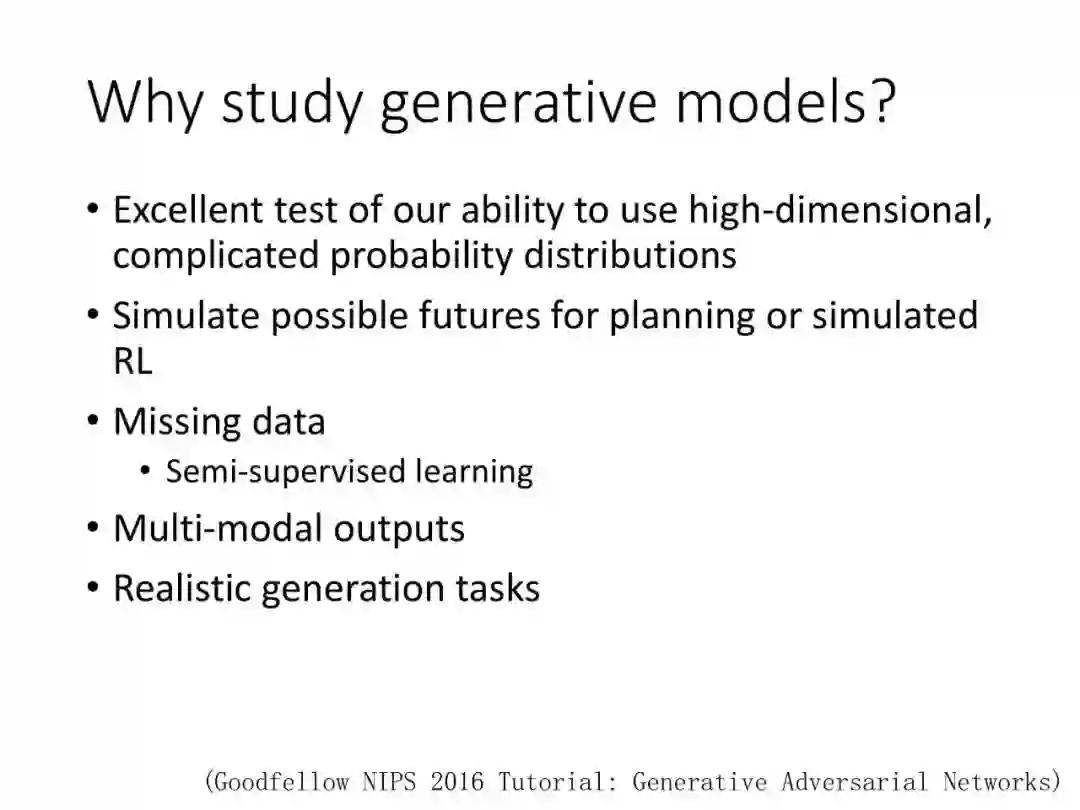 Why study generative models?

• Excellent test of our ability to use high-dimensional, complicated probability distributions
• Simulate possible futures for planning or simulated RL
• Missing data
  • Semi-supervised learning
• Multi-modal outputs
• Realistic generation tasks

(Goodfellow NIPS 2016 Tutorial: Generative Adversarial Networks)